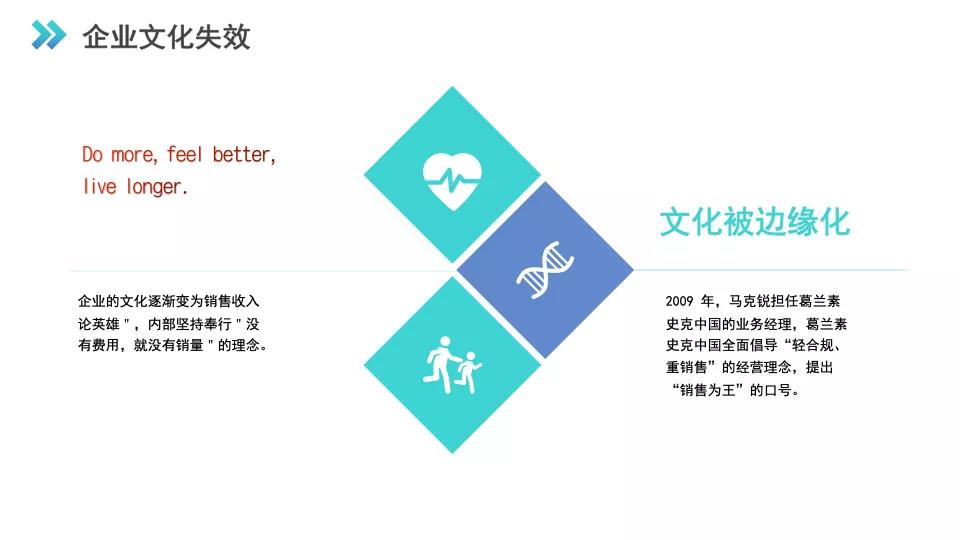 企业文化失效

Do more, feel better, live longer.

企业的文化逐渐变为销售收入论英雄＂，内部坚持奉行＂没有费用，就没有销量＂的理念。

文化被边缘化

2009 年，马克锐担任葛兰素史克中国的业务经理，葛兰素史克中国全面倡导“轻合规、重销售”的经营理念，提出“销售为王”的口号。